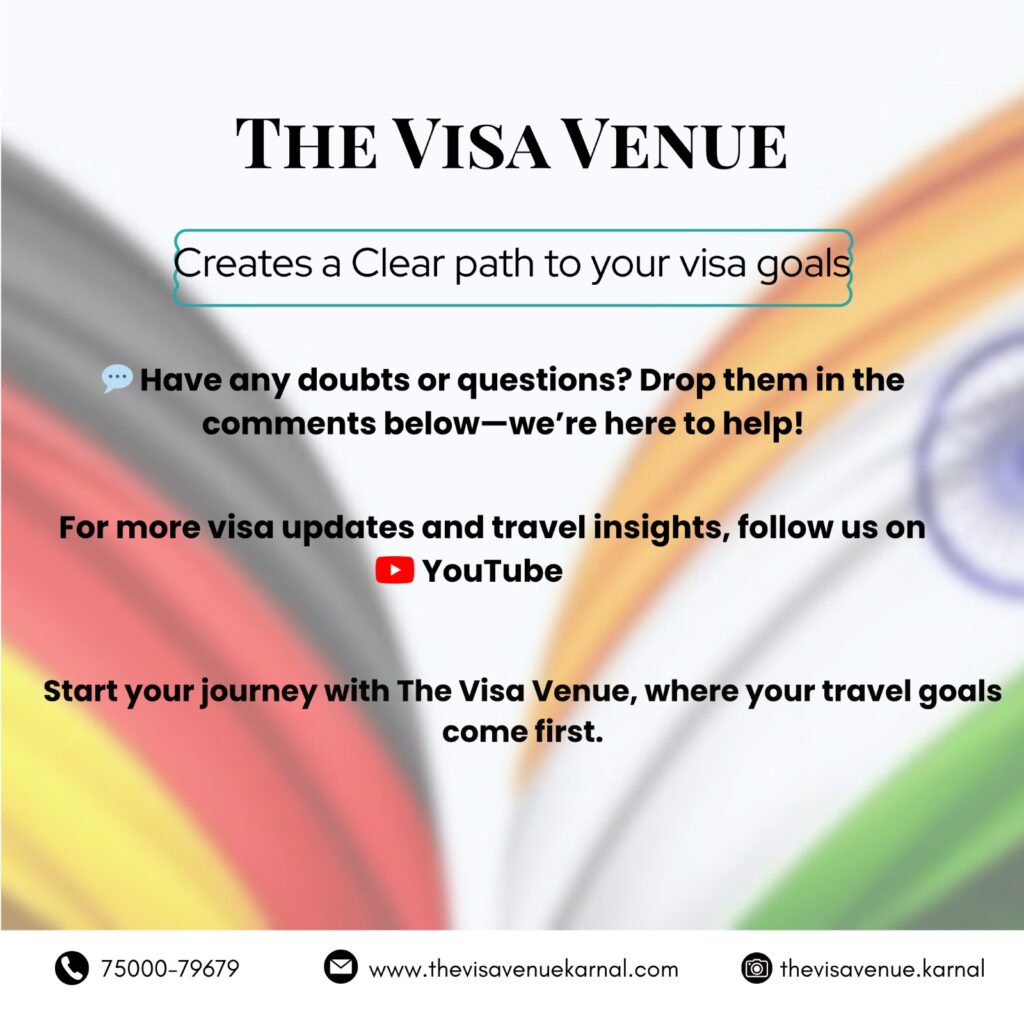 THE VISA VENUE

Creates a Clear path to your visa goals

💬 Have any doubts or questions? Drop them in the comments below—we're here to help!

For more visa updates and travel insights, follow us on YouTube

Start your journey with The Visa Venue, where your travel goals come first.

75000-79679
www.thevisavenuekarnal.com
thevisavenue.karnal